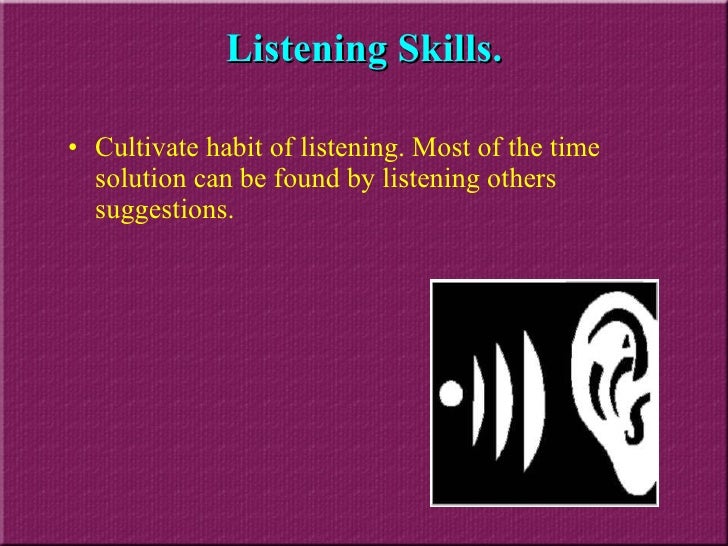 Listening Skills.

• Cultivate habit of listening. Most of the time solution can be found by listening others suggestions.